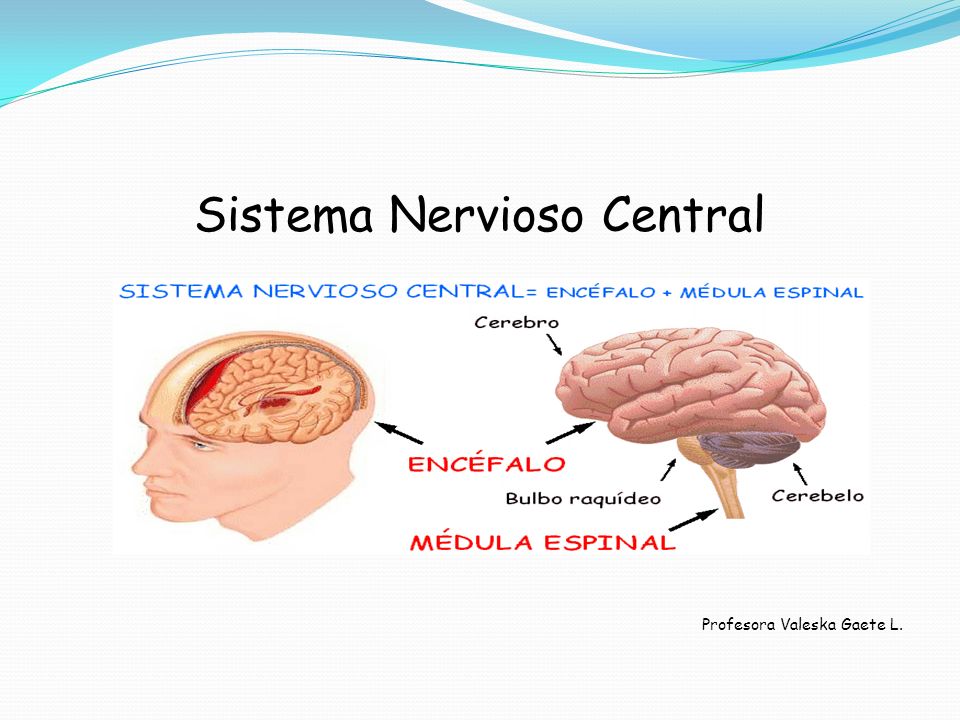 Sistema Nervioso Central

SISTEMA NERVIOSO CENTRAL= ENCÉFALO + MÉDULA ESPINAL

Cerebro

ENCÉFALO

Bulbo raquídeo

Cerebelo

MÉDULA ESPINAL

Profesora Valeska Gaete L.